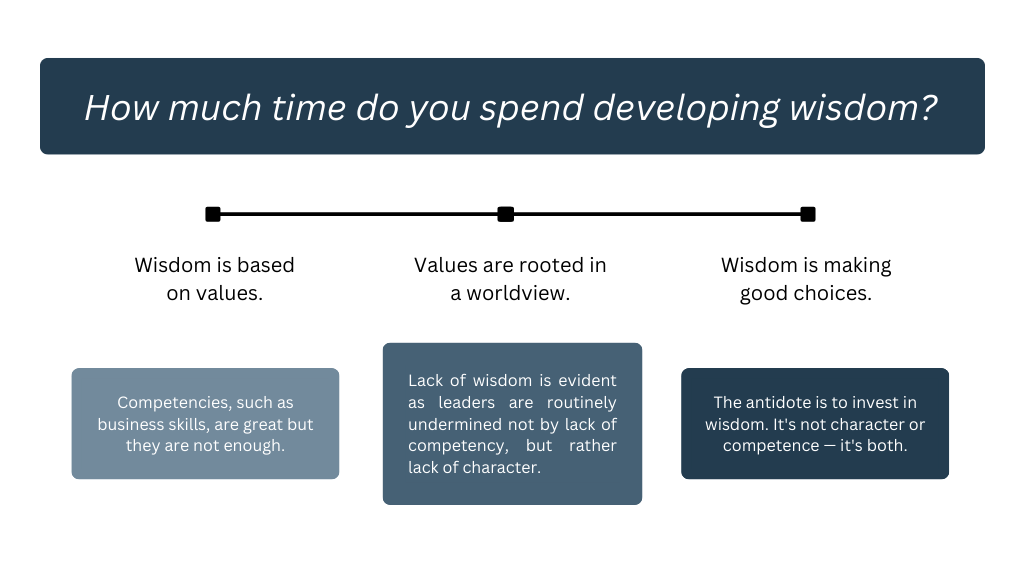 How much time do you spend developing wisdom?

Wisdom is based on values.

Values are rooted in a worldview.

Wisdom is making good choices.

Competencies, such as business skills, are great but they are not enough.

Lack of wisdom is evident as leaders are routinely undermined not by lack of competency, but rather lack of character.

The antidote is to invest in wisdom. It's not character or competence — it's both.